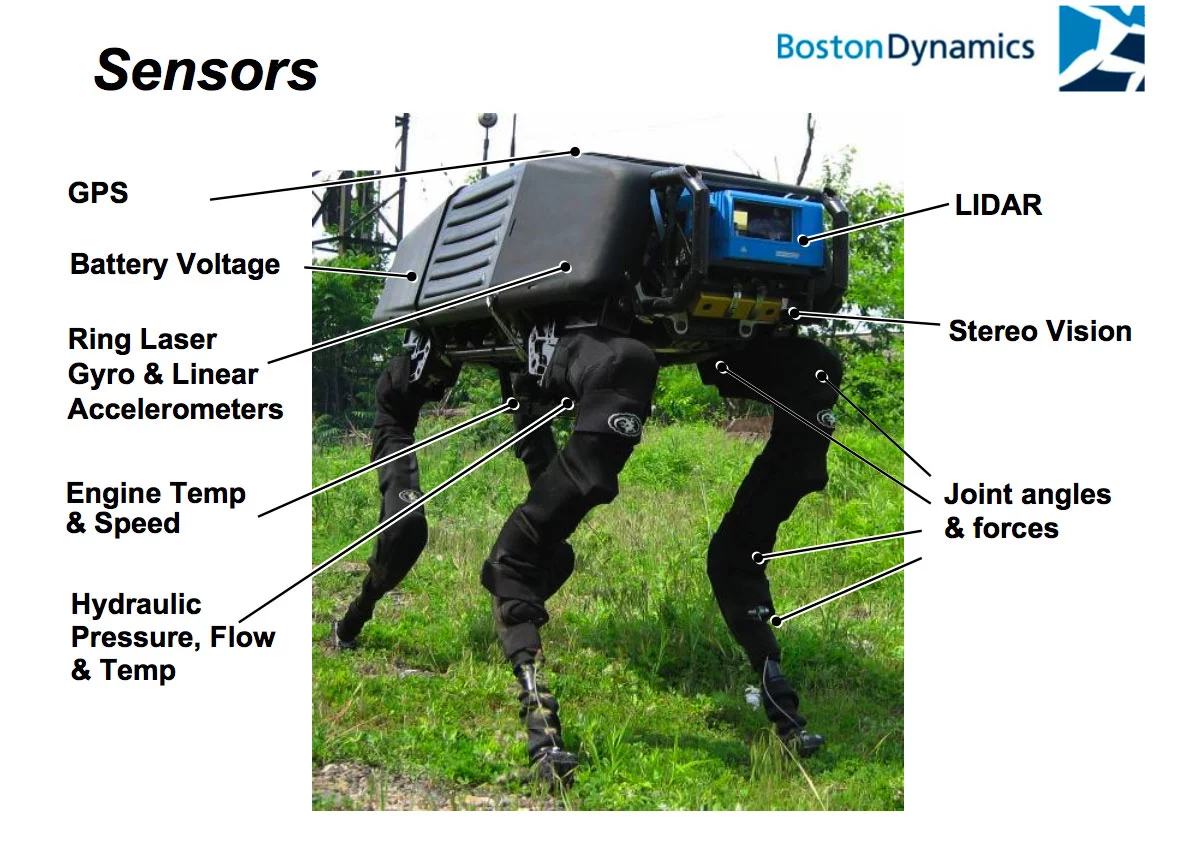 Sensors

BostonDynamics

GPS

Battery Voltage

Ring Laser Gyro & Linear Accelerometers

Engine Temp & Speed

Hydraulic Pressure, Flow & Temp

LIDAR

Stereo Vision

Joint angles & forces